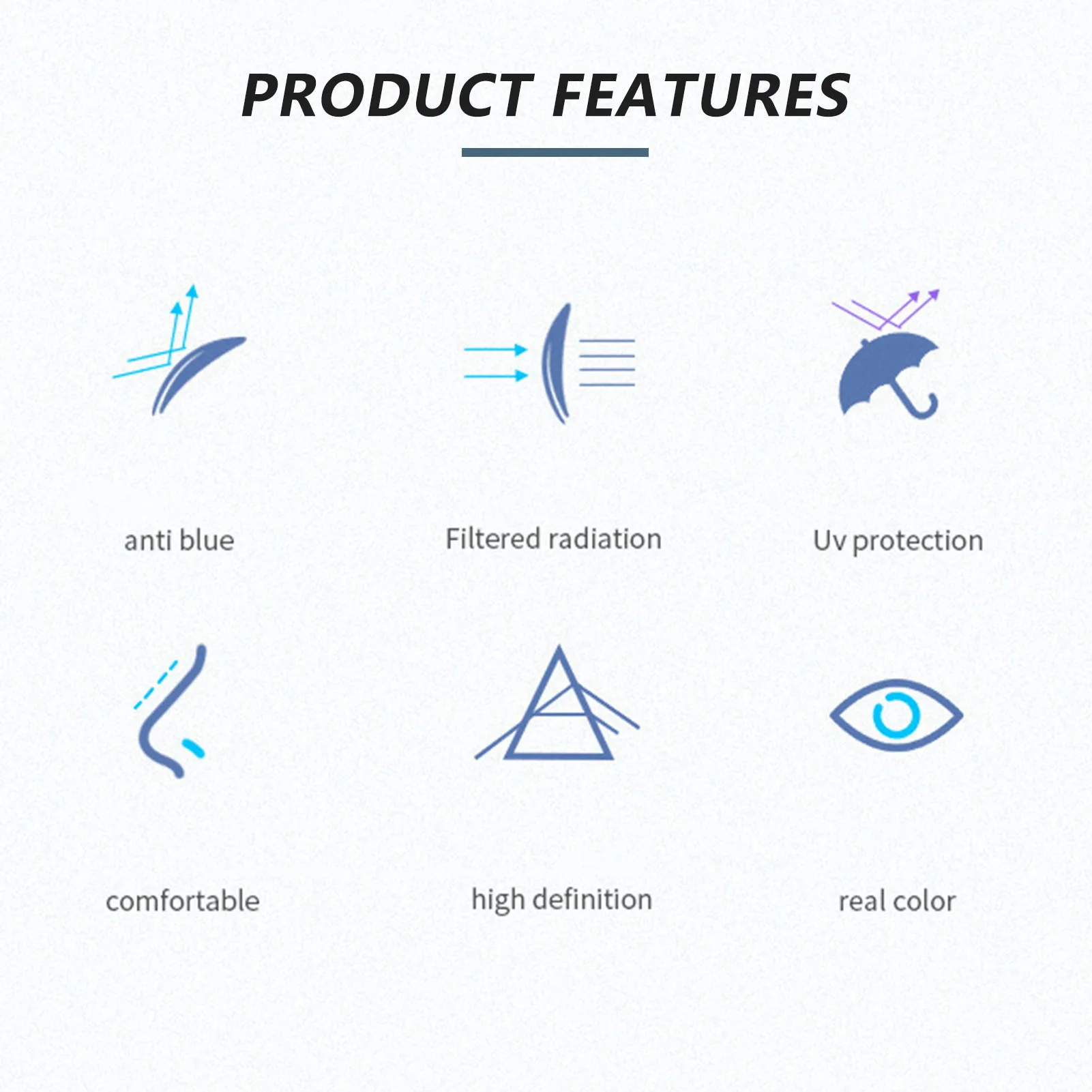 PRODUCT FEATURES

anti blue

Filtered radiation

Uv protection

comfortable

high definition

real color